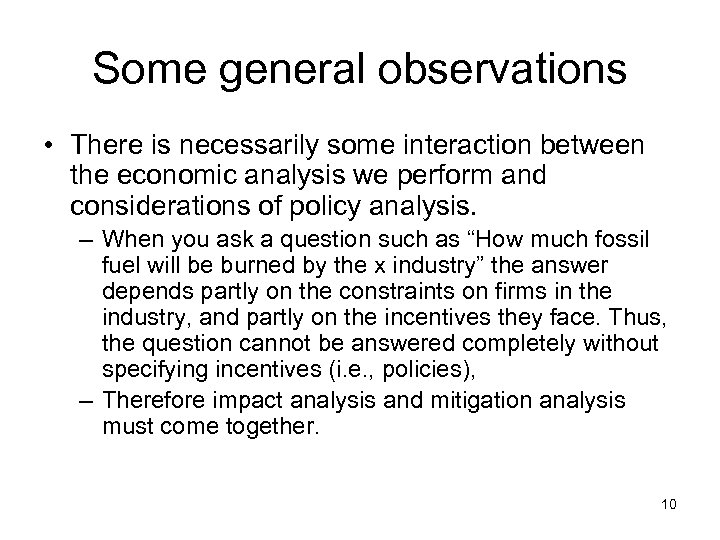 Some general observations

• There is necessarily some interaction between the economic analysis we perform and considerations of policy analysis.

– When you ask a question such as “How much fossil fuel will be burned by the x industry” the answer depends partly on the constraints on firms in the industry, and partly on the incentives they face. Thus, the question cannot be answered completely without specifying incentives (i.e., policies),

– Therefore impact analysis and mitigation analysis must come together.

10